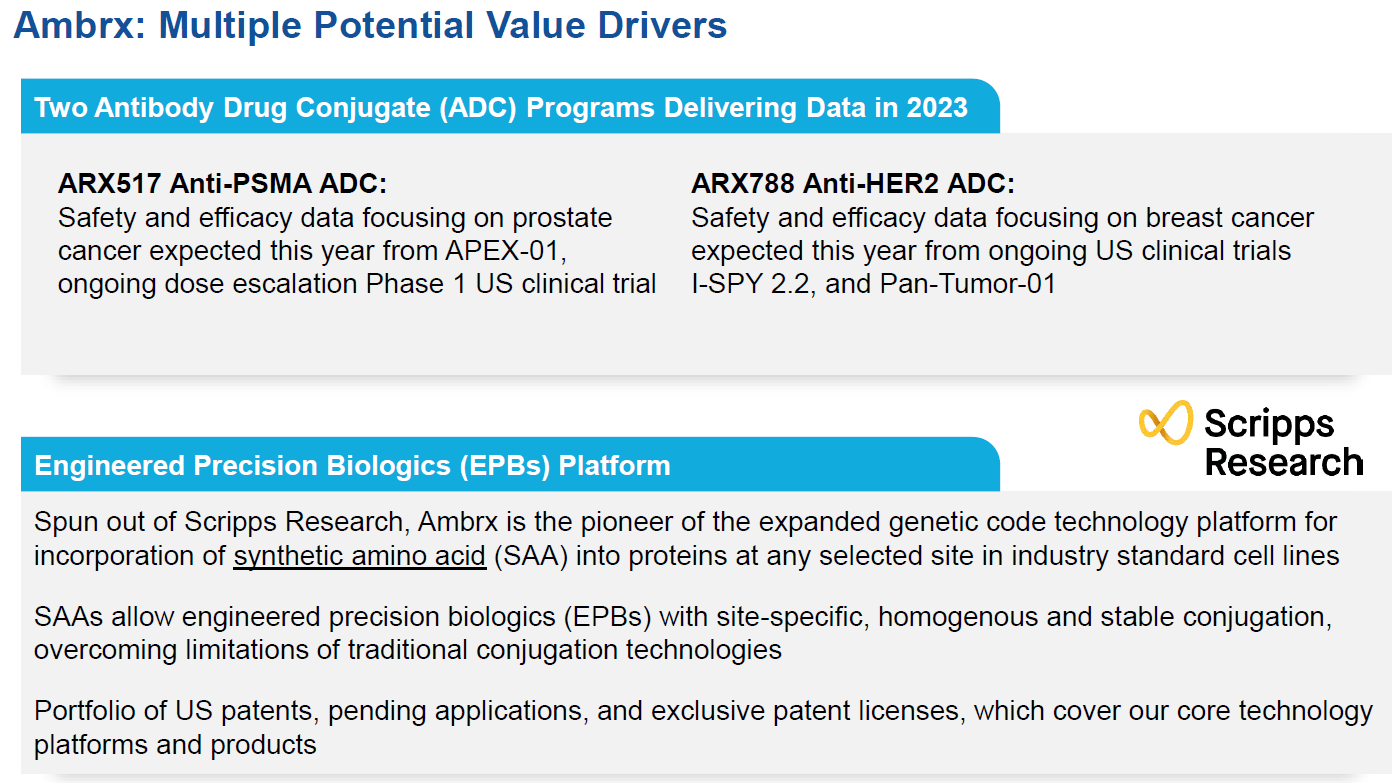 Ambrx: Multiple Potential Value Drivers

Two Antibody Drug Conjugate (ADC) Programs Delivering Data in 2023

ARX517 Anti-PSMA ADC:
Safety and efficacy data focusing on prostate cancer expected this year from APEX-01, ongoing dose escalation Phase 1 US clinical trial

ARX788 Anti-HER2 ADC:
Safety and efficacy data focusing on breast cancer expected this year from ongoing US clinical trials I-SPY 2.2, and Pan-Tumor-01

Scripps Research

Engineered Precision Biologics (EPBs) Platform

Spun out of Scripps Research, Ambrx is the pioneer of the expanded genetic code technology platform for incorporation of synthetic amino acid (SAA) into proteins at any selected site in industry standard cell lines

SAAs allow engineered precision biologics (EPBs) with site-specific, homogenous and stable conjugation, overcoming limitations of traditional conjugation technologies

Portfolio of US patents, pending applications, and exclusive patent licenses, which cover our core technology platforms and products